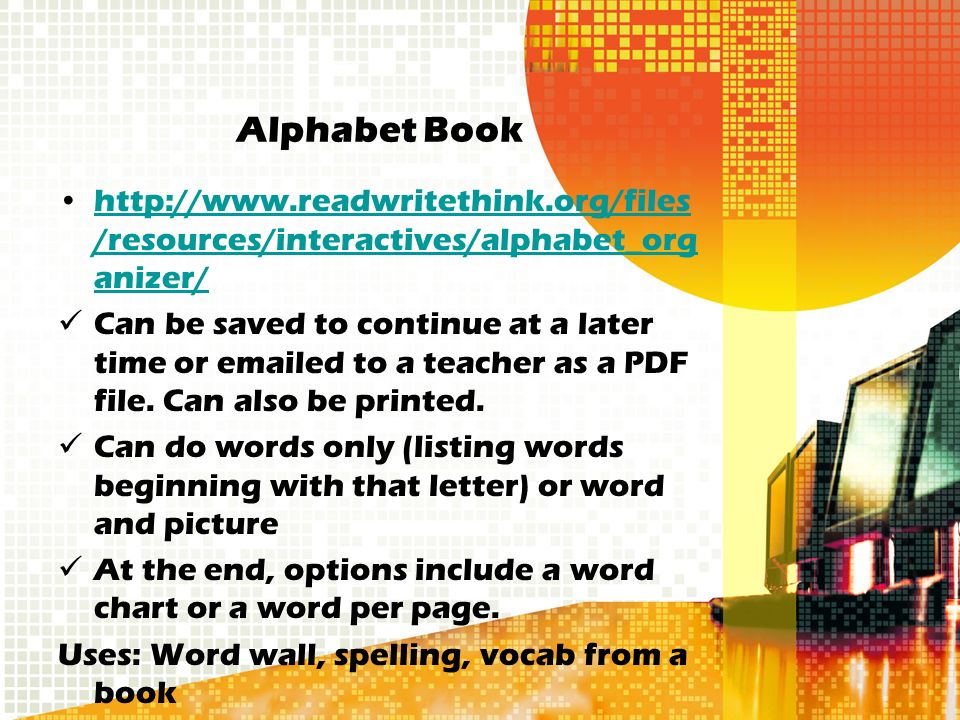 Alphabet Book

• http://www.readwritethink.org/files/resources/interactives/alphabet_organizer/

✓ Can be saved to continue at a later time or emailed to a teacher as a PDF file. Can also be printed.

✓ Can do words only (listing words beginning with that letter) or word and picture

✓ At the end, options include a word chart or a word per page.

Uses: Word wall, spelling, vocab from a book